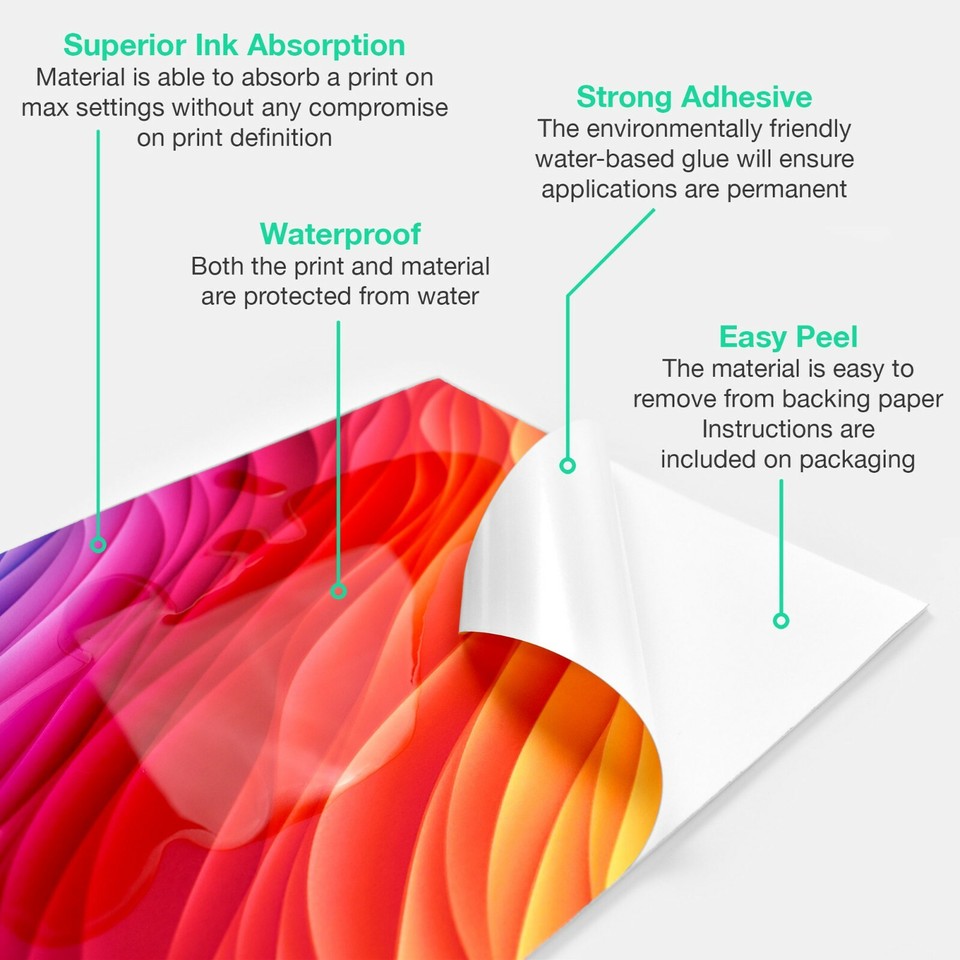 Superior Ink Absorption
Material is able to absorb a print on max settings without any compromise on print definition

Strong Adhesive
The environmentally friendly water-based glue will ensure applications are permanent

Waterproof
Both the print and material are protected from water

Easy Peel
The material is easy to remove from backing paper
Instructions are included on packaging